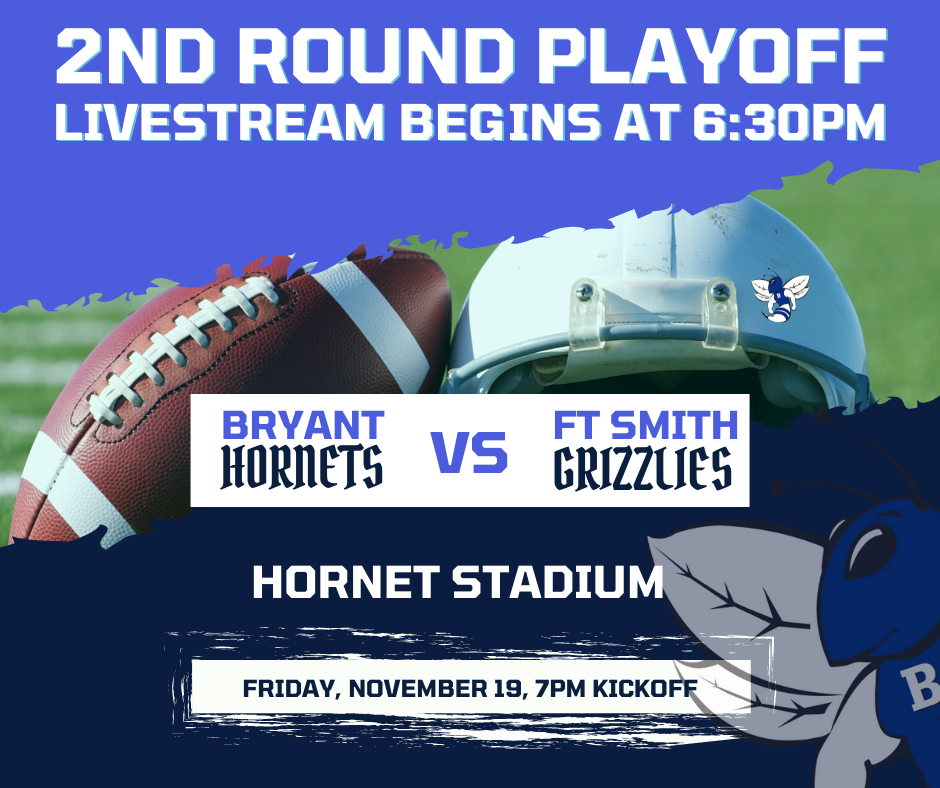 2ND ROUND PLAYOFF
LIVESTREAM BEGINS AT 6:30PM

BRYANT
HORNETS

VS

FT SMITH
GRIZZLIES

HORNET STADIUM

FRIDAY, NOVEMBER 19, 7PM KICKOFF

B